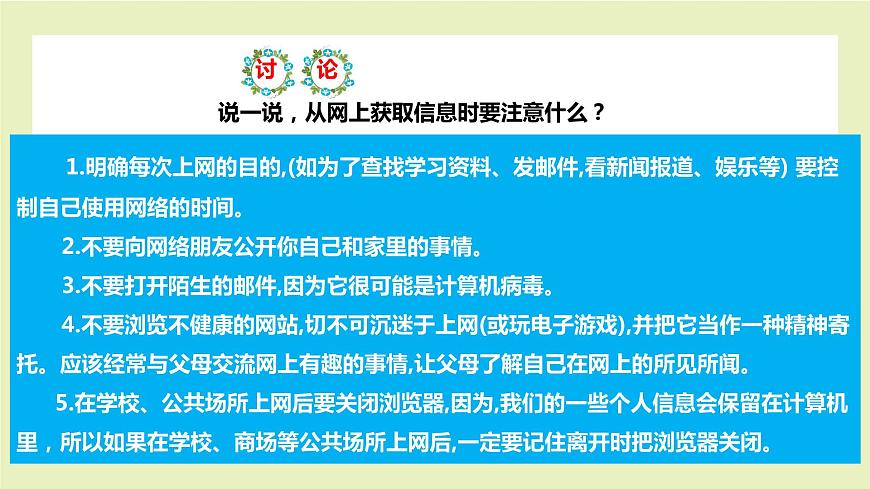 讨 论

说一说，从网上获取信息时要注意什么？

1.明确每次上网的目的,(如为了查找学习资料、发邮件,看新闻报道、娱乐等) 要控制自己使用网络的时间。

2.不要向网络朋友公开你自己和家里的事情。

3.不要打开陌生的邮件,因为它很可能是计算机病毒。

4.不要浏览不健康的网站,切不可沉迷于上网(或玩电子游戏),并把它当作一种精神寄托。应该经常与父母交流网上有趣的事情,让父母了解自己在网上的所见所闻。

5.在学校、公共场所上网后要关闭浏览器,因为,我们的一些个人信息会保留在计算机里，所以如果在学校、商场等公共场所上网后,一定要记住离开时把浏览器关闭。